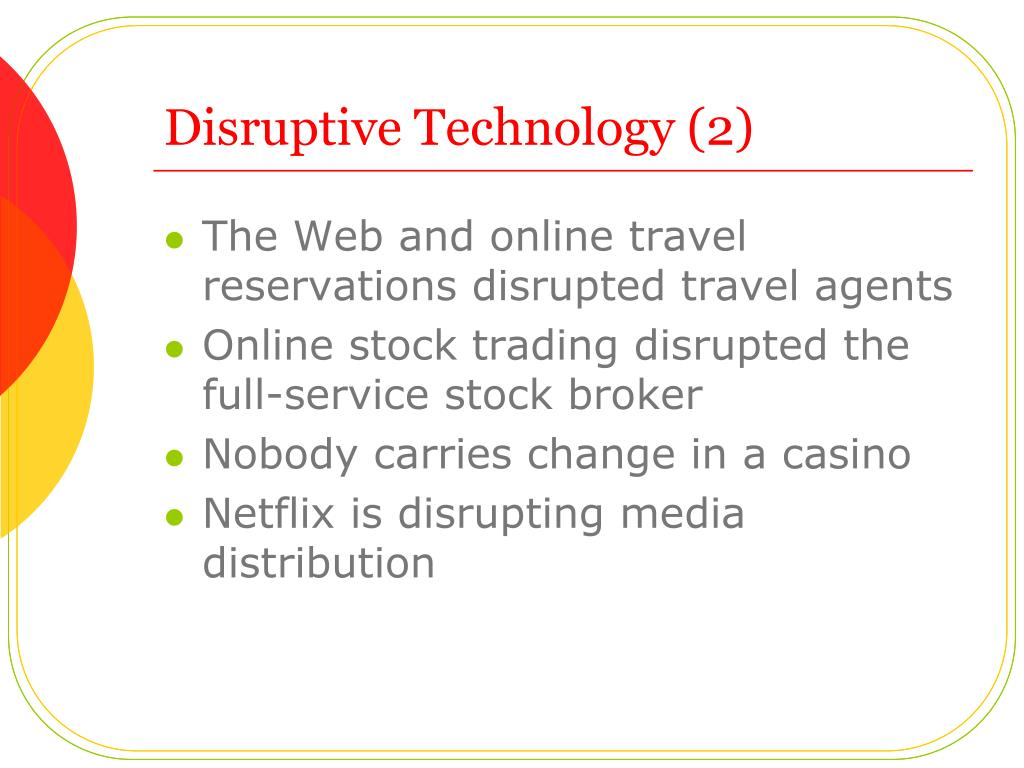 Disruptive Technology (2)

- The Web and online travel reservations disrupted travel agents
- Online stock trading disrupted the full-service stock broker
- Nobody carries change in a casino
- Netflix is disrupting media distribution